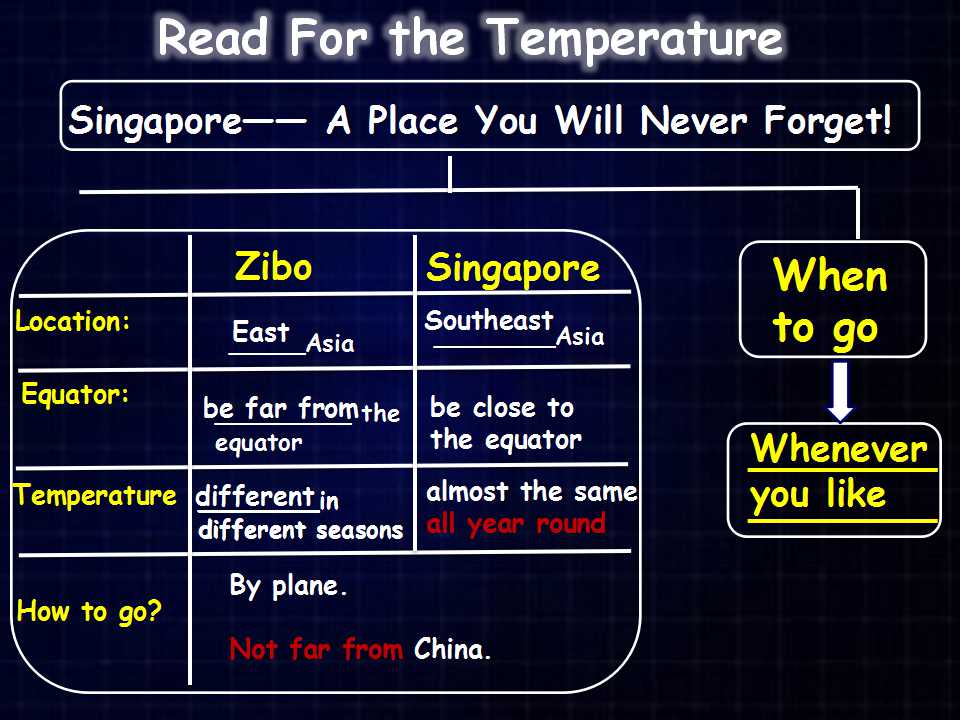 Read For the Temperature

Singapore—— A Place You Will Never Forget!

|  | Zibo | Singapore |
|---|---|---|
| Location: | East Asia | Southeast Asia |
| Equator: | be far from the equator | be close to the equator |
| Temperature | different in different seasons | almost the same all year round |
| How to go? | By plane. Not far from China. |  |

When to go

Whenever you like